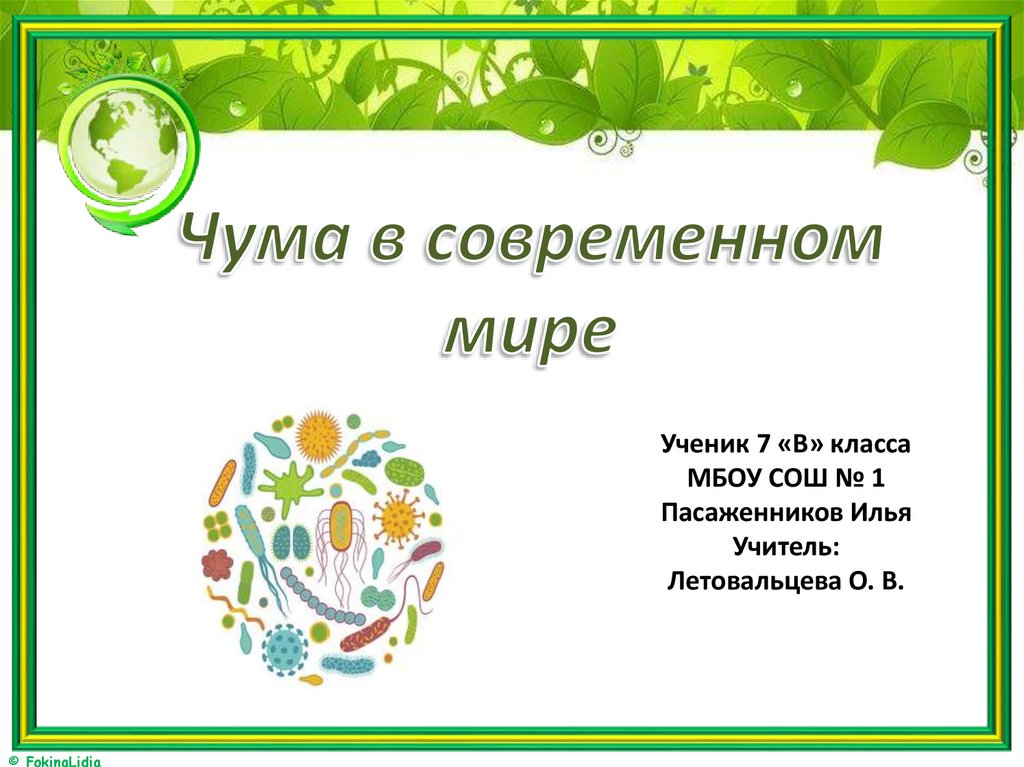 Чума в современном мире

Ученик 7 «В» класса
МБОУ СОШ № 1
Пасаженников Илья
Учитель:
Летовальцева О. В.

© FokinaLidia